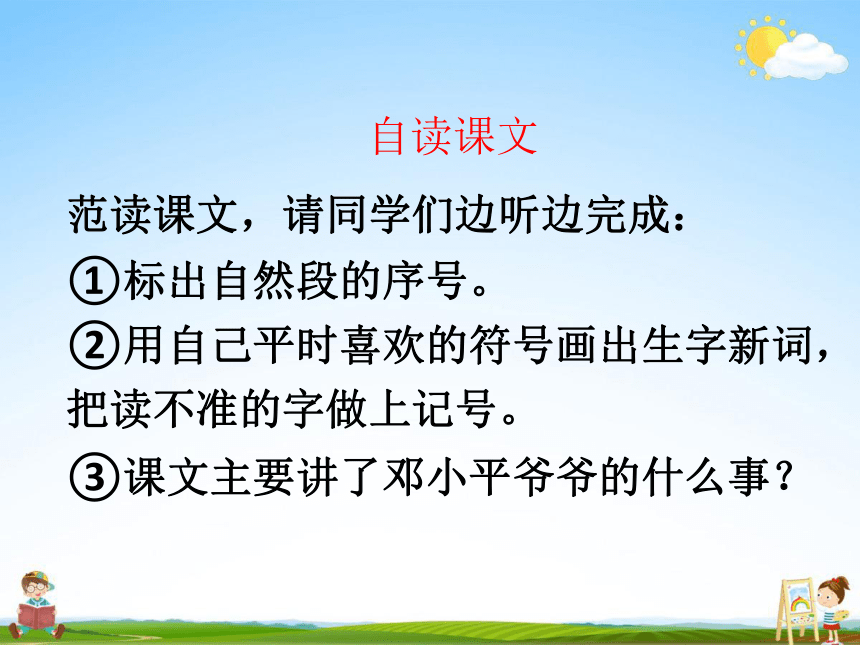 自读课文

范读课文，请同学们边听边完成：

①标出自然段的序号。

②用自己平时喜欢的符号画出生字新词，把读不准的字做上记号。

③课文主要讲了邓小平爷爷的什么事？